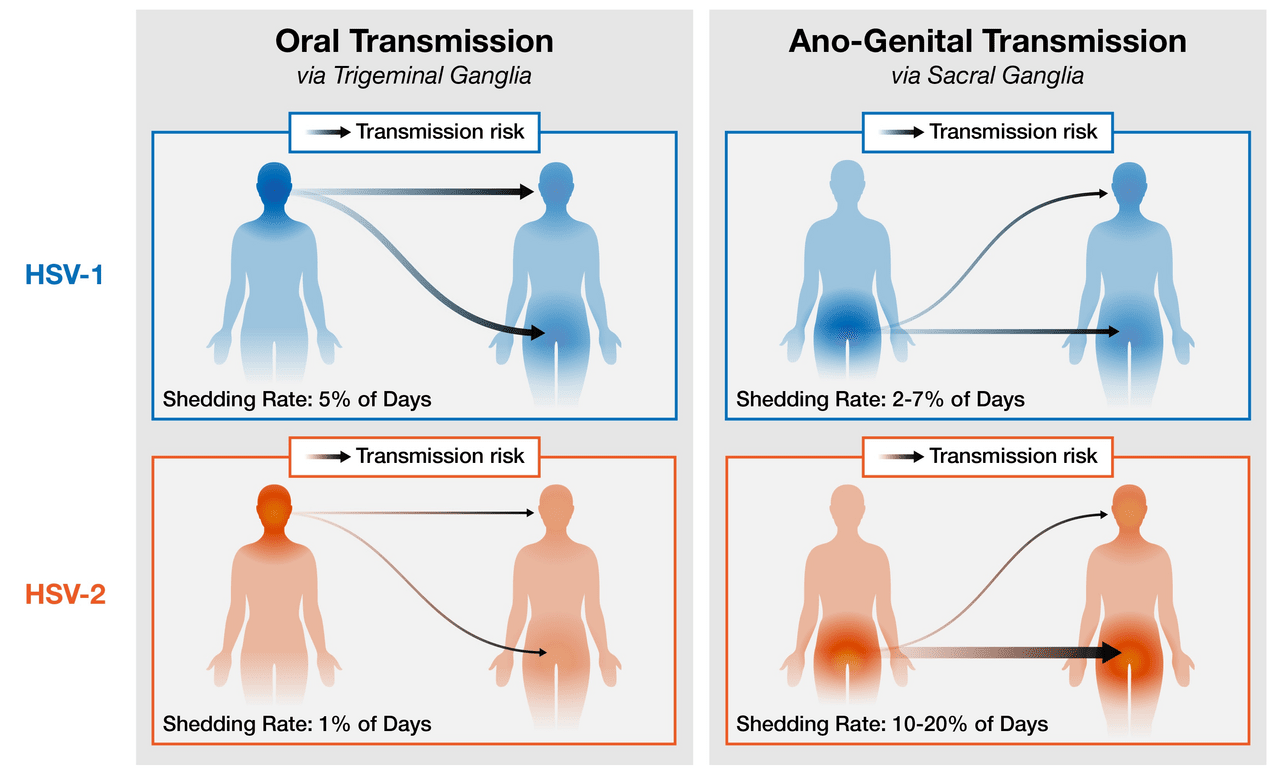 Oral Transmission
via Trigeminal Ganglia

Ano-Genital Transmission
via Sacral Ganglia

HSV-1

Transmission risk

Shedding Rate: 5% of Days

Transmission risk

Shedding Rate: 2-7% of Days

HSV-2

Transmission risk

Shedding Rate: 1% of Days

Transmission risk

Shedding Rate: 10-20% of Days